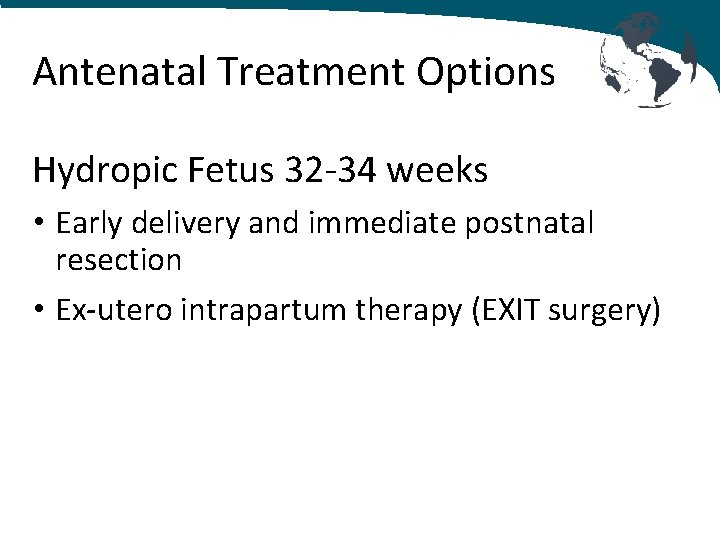 Antenatal Treatment Options

Hydropic Fetus 32-34 weeks

• Early delivery and immediate postnatal resection

• Ex-utero intrapartum therapy (EXIT surgery)